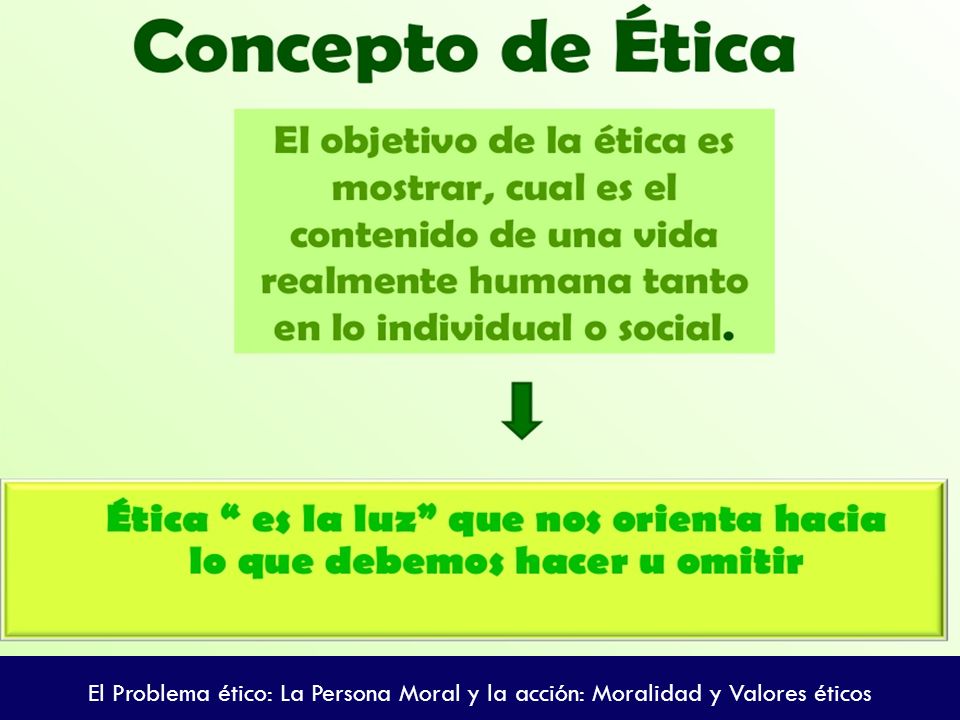 Concepto de Ética

El objetivo de la ética es mostrar, cual es el contenido de una vida realmente humana tanto en lo individual o social.

Ética “ es la luz” que nos orienta hacia lo que debemos hacer u omitir

El Problema ético: La Persona Moral y la acción: Moralidad y Valores éticos